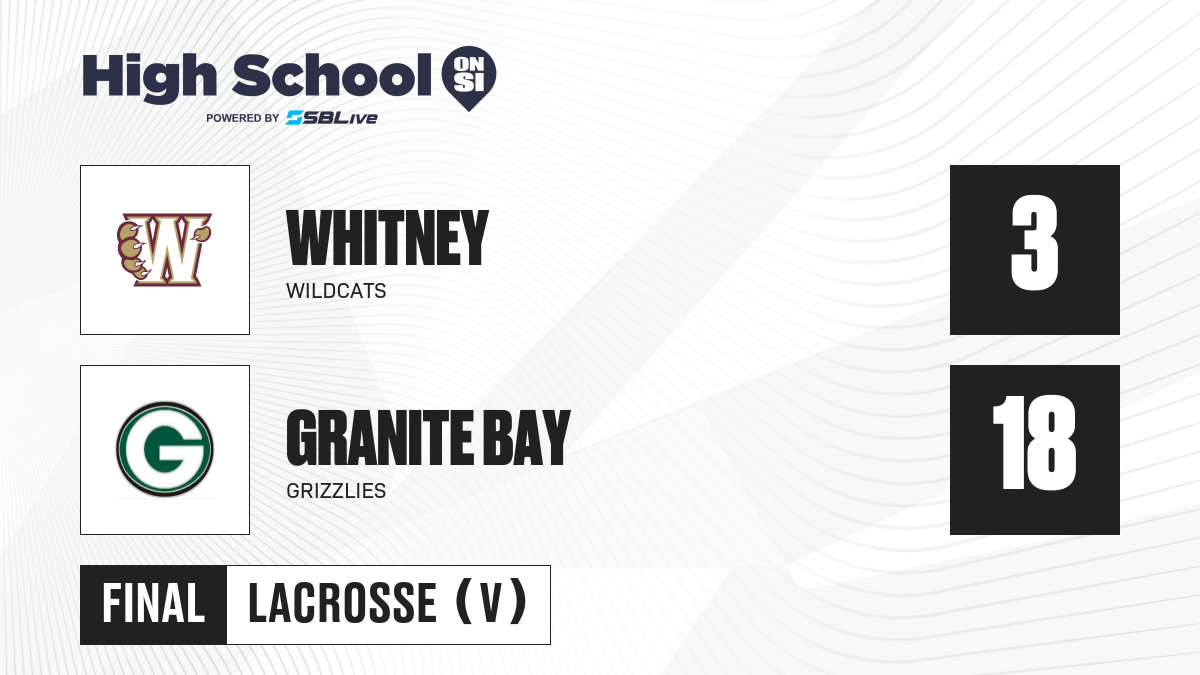 High School ON SI
POWERED BY SBLive

W

WHITNEY
WILDCATS

3

G

GRANITE BAY
GRIZZLIES

18

FINAL LACROSSE (V)